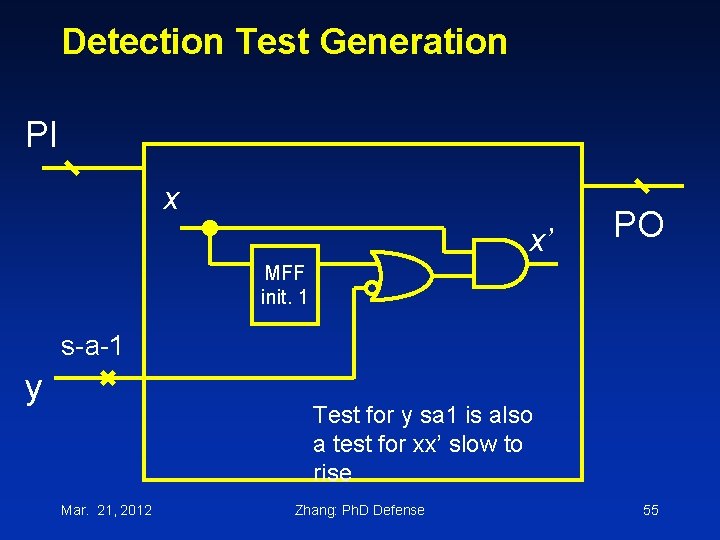 Detection Test Generation

PI

x

MFF init. 1

x'

PO

s-a-1

y

Test for y sa1 is also a test for xx' slow to rise

Mar. 21, 2012

Zhang: PhD Defense

55